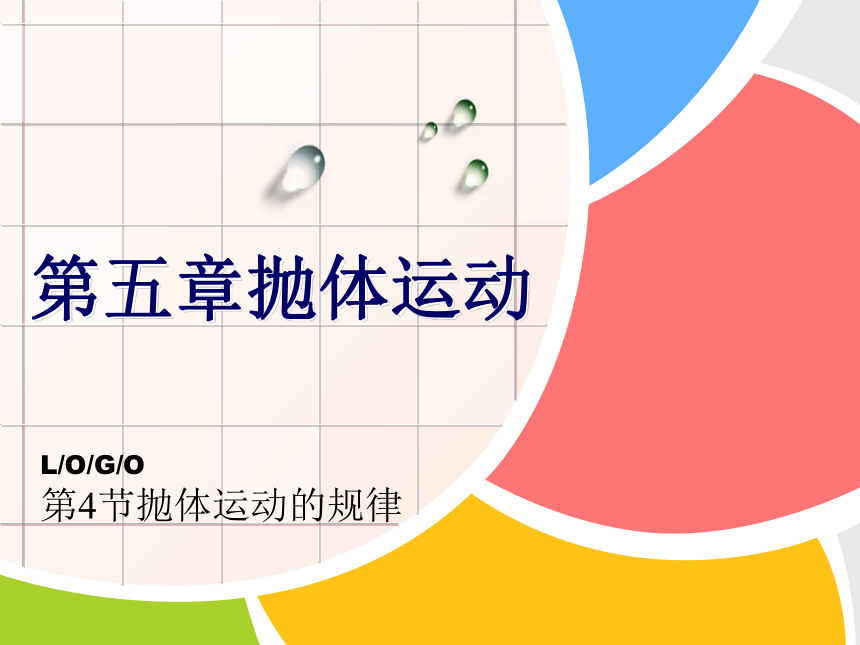 第五章抛体运动

L/O/G/O

第4节抛体运动的规律